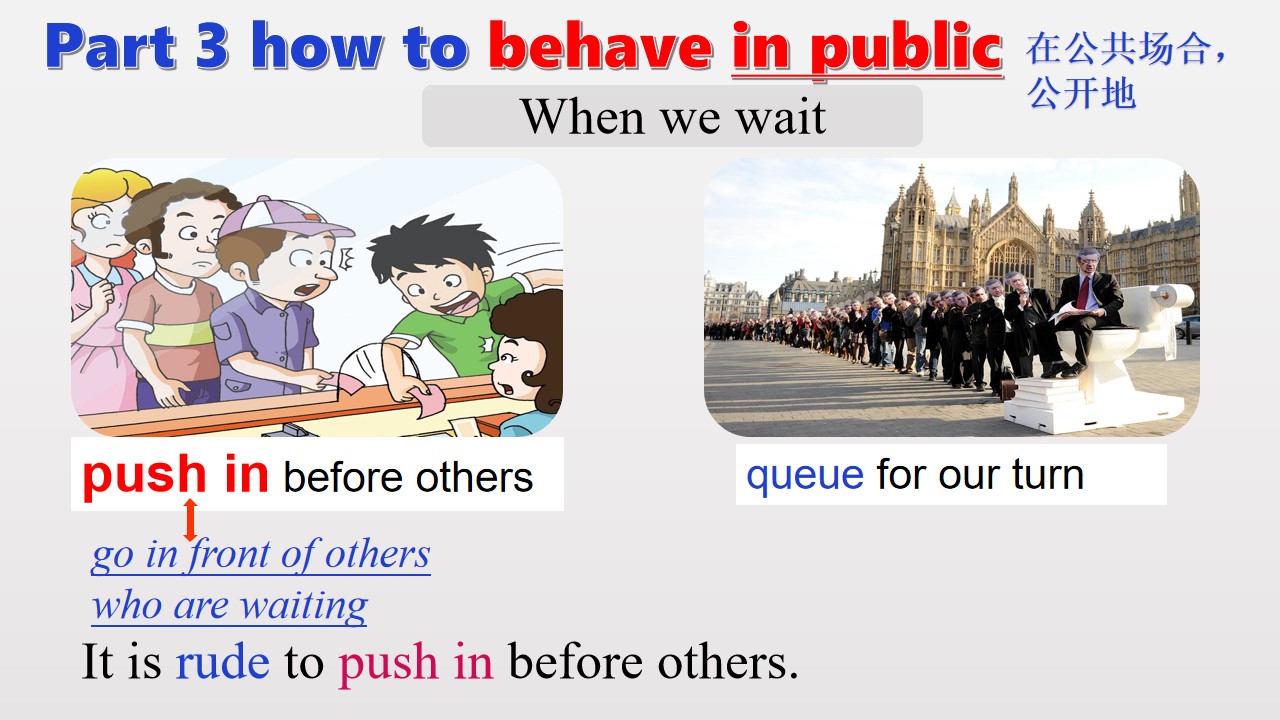 Part 3 how to behave in public 在公共场合，公开地

When we wait

push in before others

go in front of others who are waiting

queue for our turn

It is rude to push in before others.